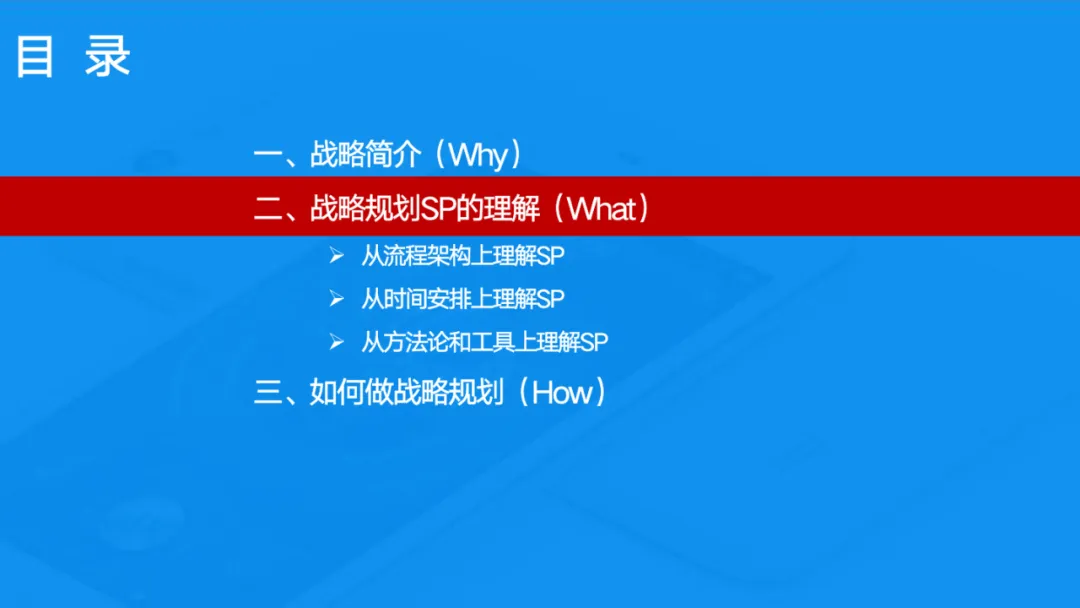 目 录

一、战略简介（Why）

二、战略规划SP的理解（What）

➢ 从流程架构上理解SP

➢ 从时间安排上理解SP

➢ 从方法论和工具上理解SP

三、如何做战略规划（How）